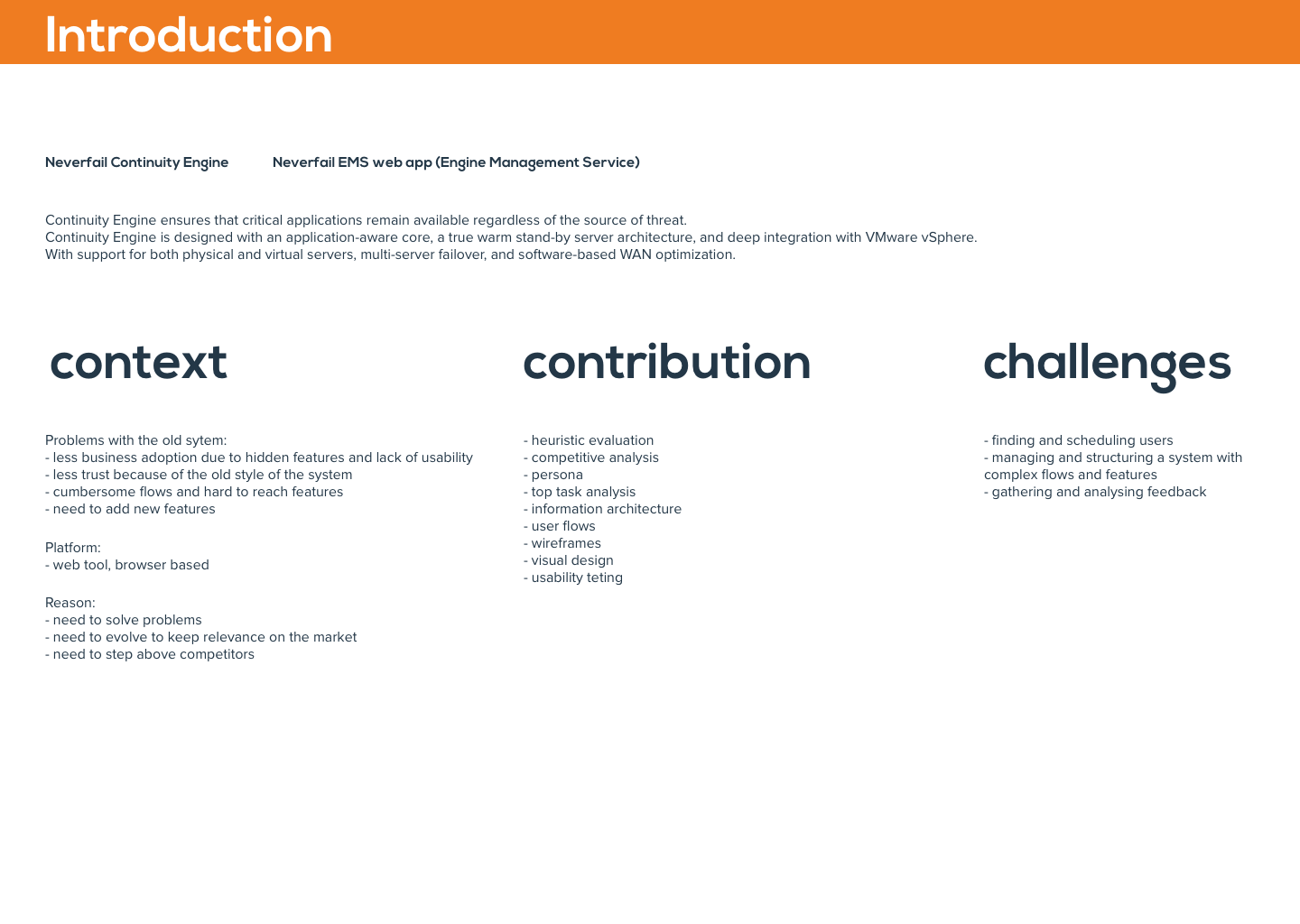 Introduction

Neverfail Continuity Engine

Neverfail EMS web app (Engine Management Service)

Continuity Engine ensures that critical applications remain available regardless of the source of threat.
Continuity Engine is designed with an application-aware core, a true warm stand-by server architecture, and deep integration with VMware vSphere.
With support for both physical and virtual servers, multi-server failover, and software-based WAN optimization.

context

Problems with the old sytem:
- less business adoption due to hidden features and lack of usability
- less trust because of the old style of the system
- cumbersome flows and hard to reach features
- need to add new features

Platform:
- web tool, browser based

Reason:
- need to solve problems
- need to evolve to keep relevance on the market
- need to step above competitors

contribution

- heuristic evaluation
- competitive analysis
- persona
- top task analysis
- information architecture
- user flows
- wireframes
- visual design
- usability teting

challenges

- finding and scheduling users
- managing and structuring a system with complex flows and features
- gathering and analysing feedback